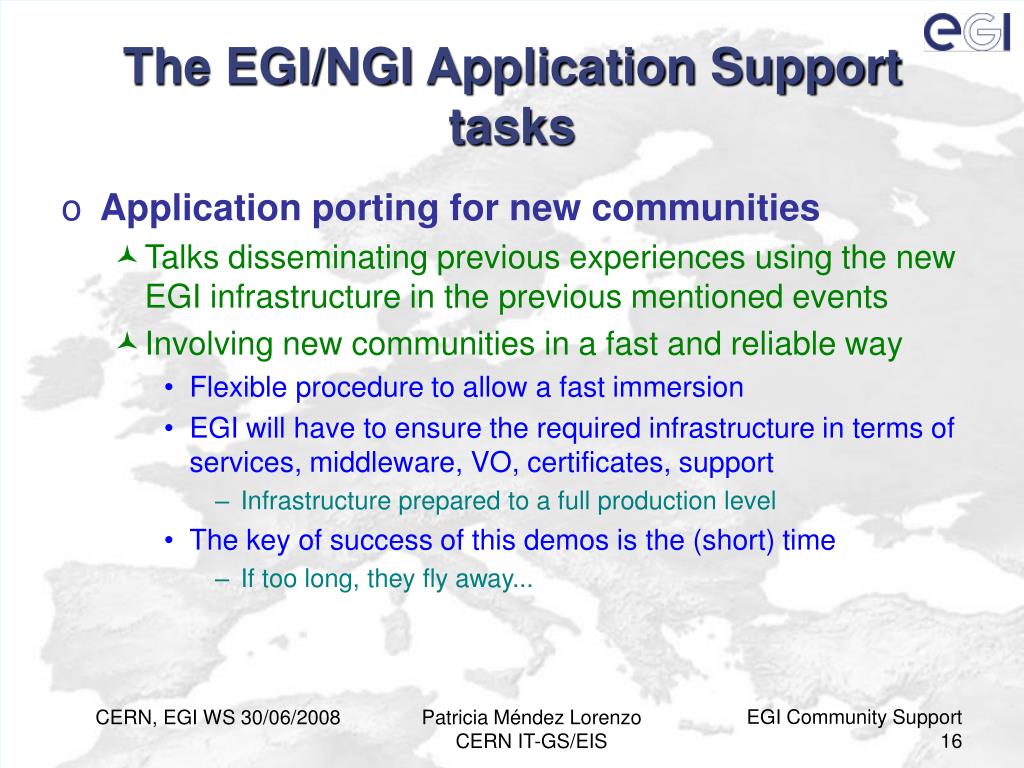 eGI

The EGI/NGI Application Support tasks

o Application porting for new communities

Talks disseminating previous experiences using the new EGI infrastructure in the previous mentioned events

Involving new communities in a fast and reliable way

• Flexible procedure to allow a fast immersion

• EGI will have to ensure the required infrastructure in terms of services, middleware, VO, certificates, support

– Infrastructure prepared to a full production level

• The key of success of this demos is the (short) time

– If too long, they fly away...

CERN, EGI WS 30/06/2008

Patricia Méndez Lorenzo
CERN IT-GS/EIS

EGI Community Support
16